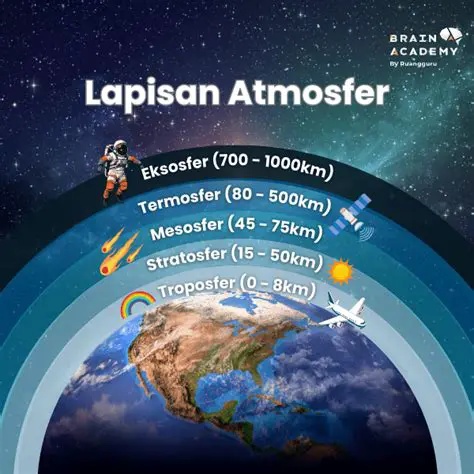 BRAIN ACADEMY
By Ruangguru

Lapisan Atmosfer

Eksosfer (700 - 1000km)

Termosfer (80 - 500km)

Mesosfer (45 - 75km)

Stratosfer (15 - 50km)

Troposfer (0 - 8km)